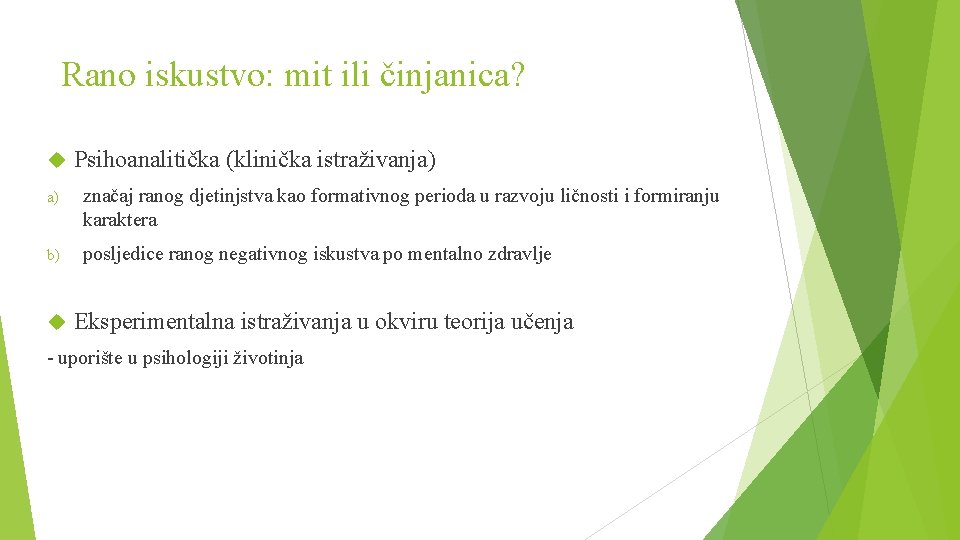 Rano iskustvo: mit ili činjanica?

Psihoanalitička (klinička istraživanja)

a) značaj ranog djetinjstva kao formativnog perioda u razvoju ličnosti i formiranju karaktera

b) posljedice ranog negativnog iskustva po mentalno zdravlje

Eksperimentalna istraživanja u okviru teorija učenja

- uporište u psihologiji životinja